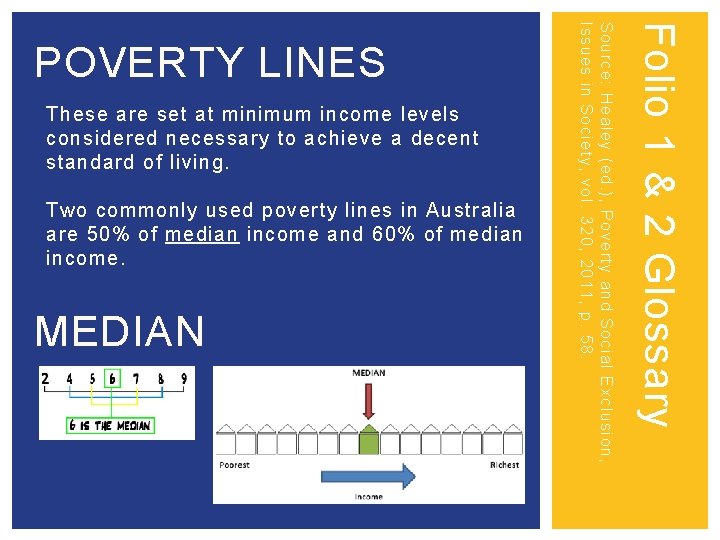 POVERTY LINES

These are set at minimum income levels considered necessary to achieve a decent standard of living.

Two commonly used poverty lines in Australia are 50% of median income and 60% of median income.

MEDIAN

2 4 5 6 7 8 9

6 IS THE MEDIAN

MEDIAN

Poorest

Richest

Income

Folio 1 & 2 Glossary

Source: Healey (ed.), Poverty and Social Exclusion, Issues in Society, vol. 320, 2011, p. 58